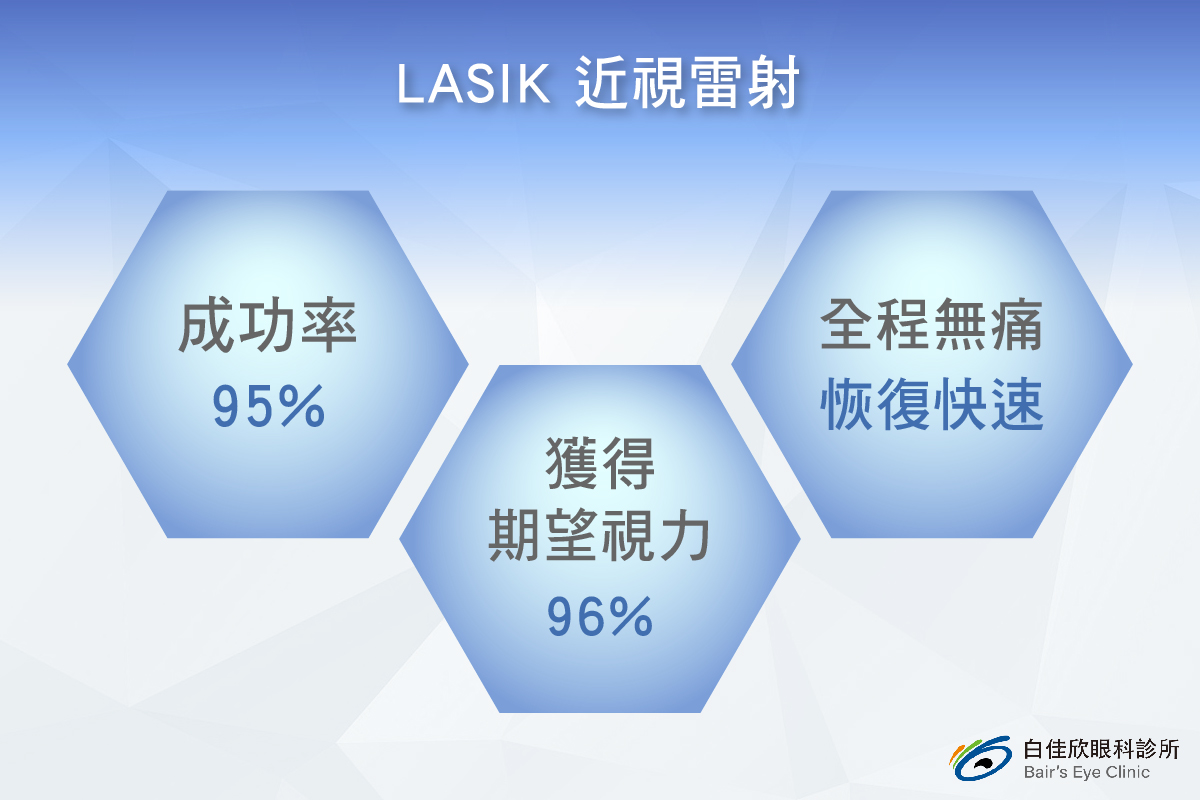 LASIK 近視雷射

成功率
95%

獲得
期望視力
96%

全程無痛
恢復快速

白佳欣眼科診所
Bair's Eye Clinic